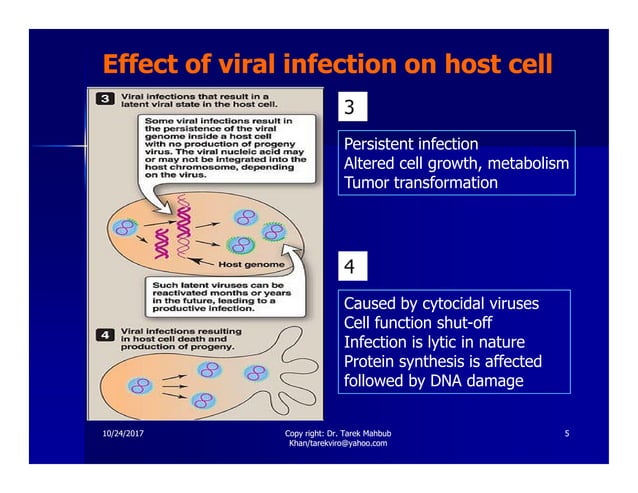 Effect of viral infection on host cell

3 Viral infections that result in a latent viral state in the host cell.

Some viral infections result in the persistence of the viral genome inside a host cell with no production of progeny virus. The viral nucleic acid may or may not be integrated into the host chromosome, depending on the virus.

Host genome

Such latent viruses can be reactivated months or years in the future, leading to a productive infection.

4 Viral infections resulting in host cell death and production of progeny.

3

Persistent infection
Altered cell growth, metabolism
Tumor transformation

4

Caused by cytocidal viruses
Cell function shut-off
Infection is lytic in nature
Protein synthesis is affected followed by DNA damage

10/24/2017

Copy right: Dr. Tarek Mahbub Khan/tarekviro@yahoo.com

5